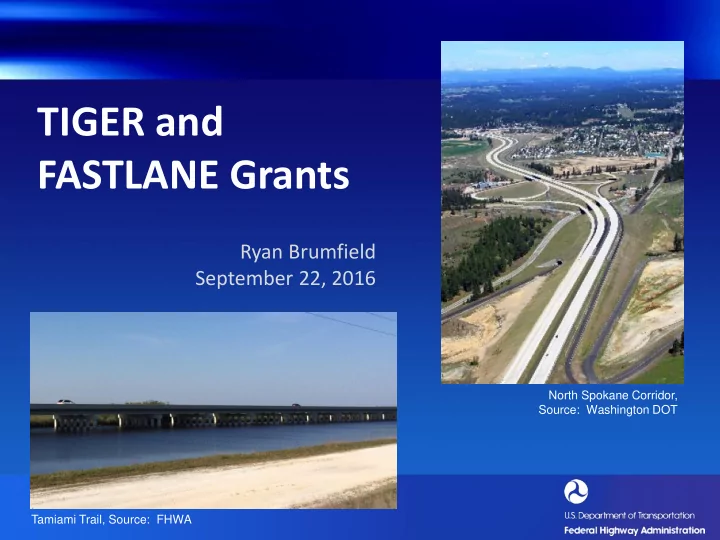 TIGER and FASTLANE Grants

Ryan Brumfield
September 22, 2016

North Spokane Corridor, Source: Washington DOT

Tamiami Trail, Source: FHWA

U.S. Department of Transportation
Federal Highway Administration